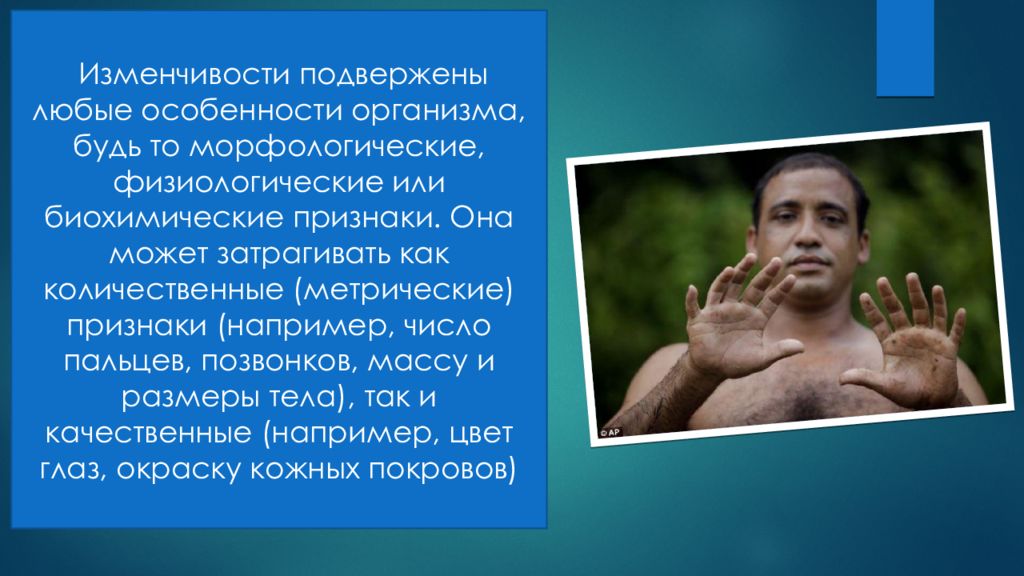 Изменчивости подвержены любые особенности организма, будь то морфологические, физиологические или биохимические признаки. Она может затрагивать как количественные (метрические) признаки (например, число пальцев, позвонков, массу и размеры тела), так и качественные (например, цвет глаз, окраску кожных покровов)

© AP